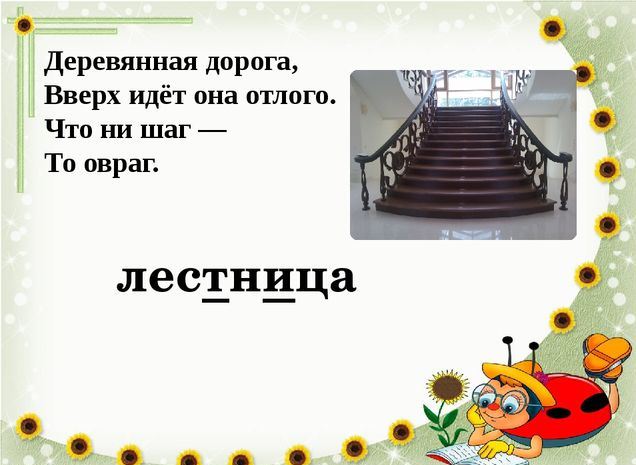 Деревянная дорога,
Вверх идёт она отлого.
Что ни шаг —
То овраг.

лестница